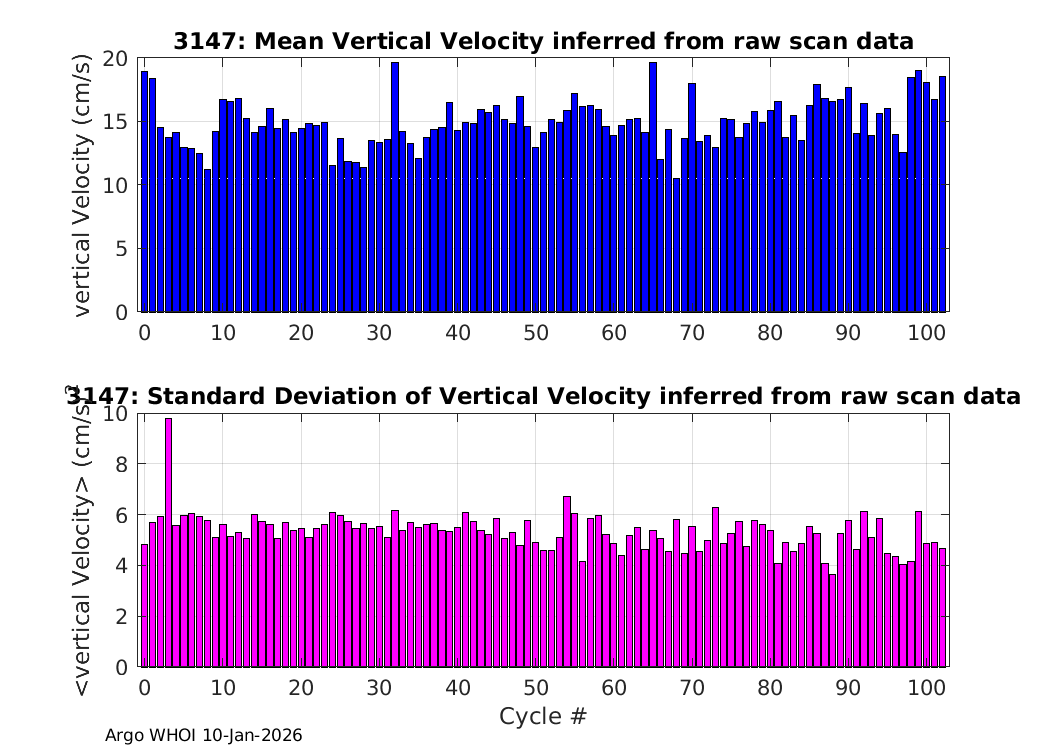 3147: Mean Vertical Velocity inferred from raw scan data

vertical Velocity (cm/s)

20
15
10
5
0

0 10 20 30 40 50 60 70 80 90 100

3147: Standard Deviation of Vertical Velocity inferred from raw scan data

<vertical Velocity> (cm/s)

10
8
6
4
2
0

0 10 20 30 40 50 60 70 80 90 100

Cycle #

Argo WHOI 10-Jan-2026